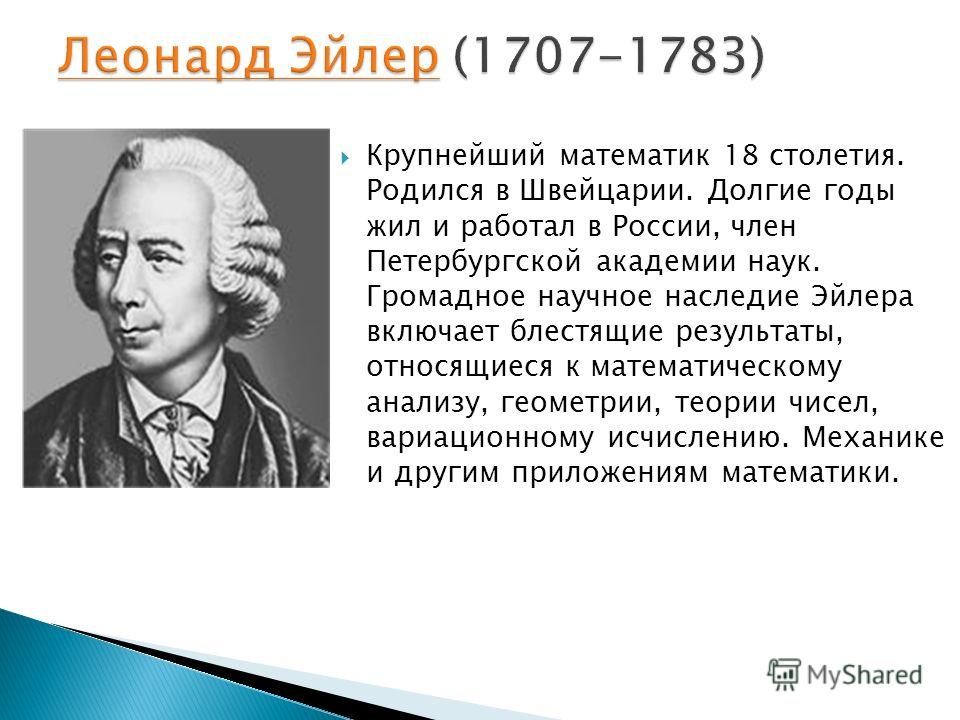 Леонард Эйлер (1707-1783)

Крупнейший математик 18 столетия. Родился в Швейцарии. Долгие годы жил и работал в России, член Петербургской академии наук. Громадное научное наследие Эйлера включает блестящие результаты, относящиеся к математическому анализу, геометрии, теории чисел, вариационному исчислению. Механике и другим приложениям математики.

MyShared